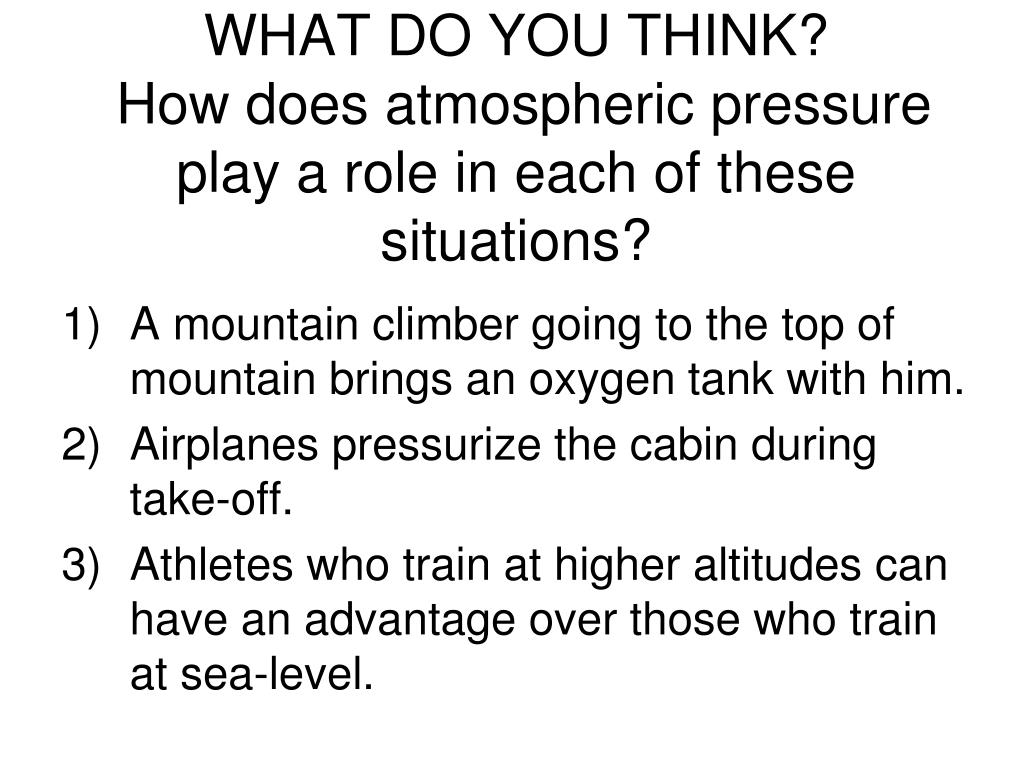 WHAT DO YOU THINK?
How does atmospheric pressure play a role in each of these situations?

1) A mountain climber going to the top of mountain brings an oxygen tank with him.
2) Airplanes pressurize the cabin during take-off.
3) Athletes who train at higher altitudes can have an advantage over those who train at sea-level.